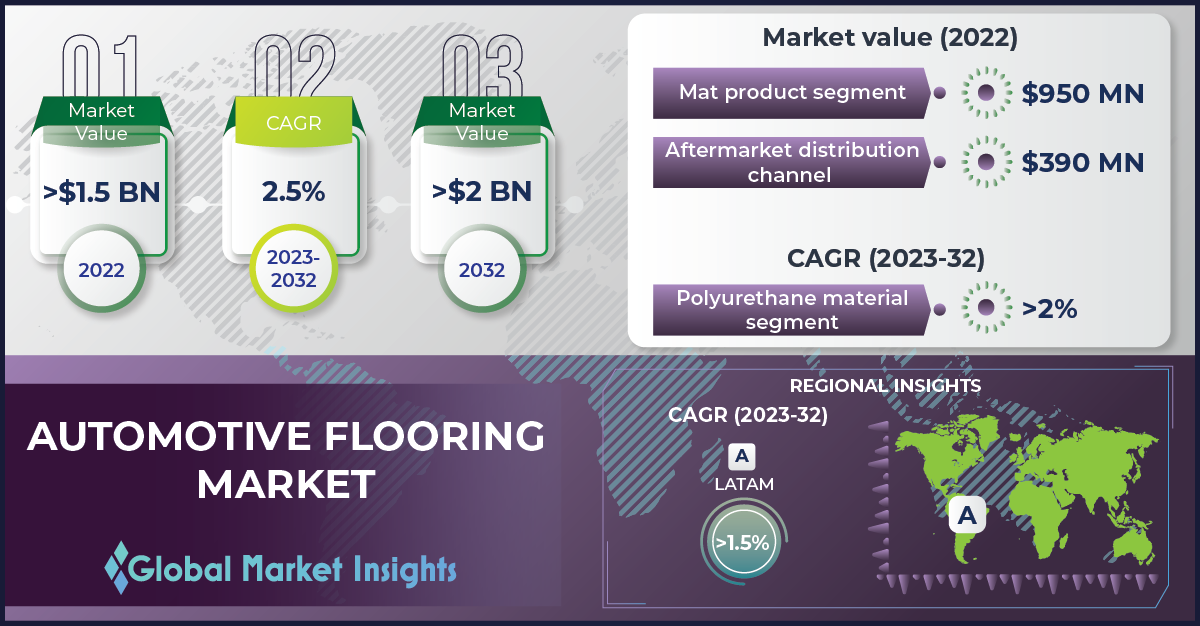 01

Market Value

>$1.5 BN

2022

02

CAGR

2.5%

2023-2032

03

Market Value

>$2 BN

2032

Market value (2022)

Mat product segment

$950 MN

Aftermarket distribution channel

$390 MN

CAGR (2023-32)

Polyurethane material segment

>2%

AUTOMOTIVE FLOORING MARKET

Global Market Insights

REGIONAL INSIGHTS

CAGR (2023-32)

A

LATAM

>1.5%

A